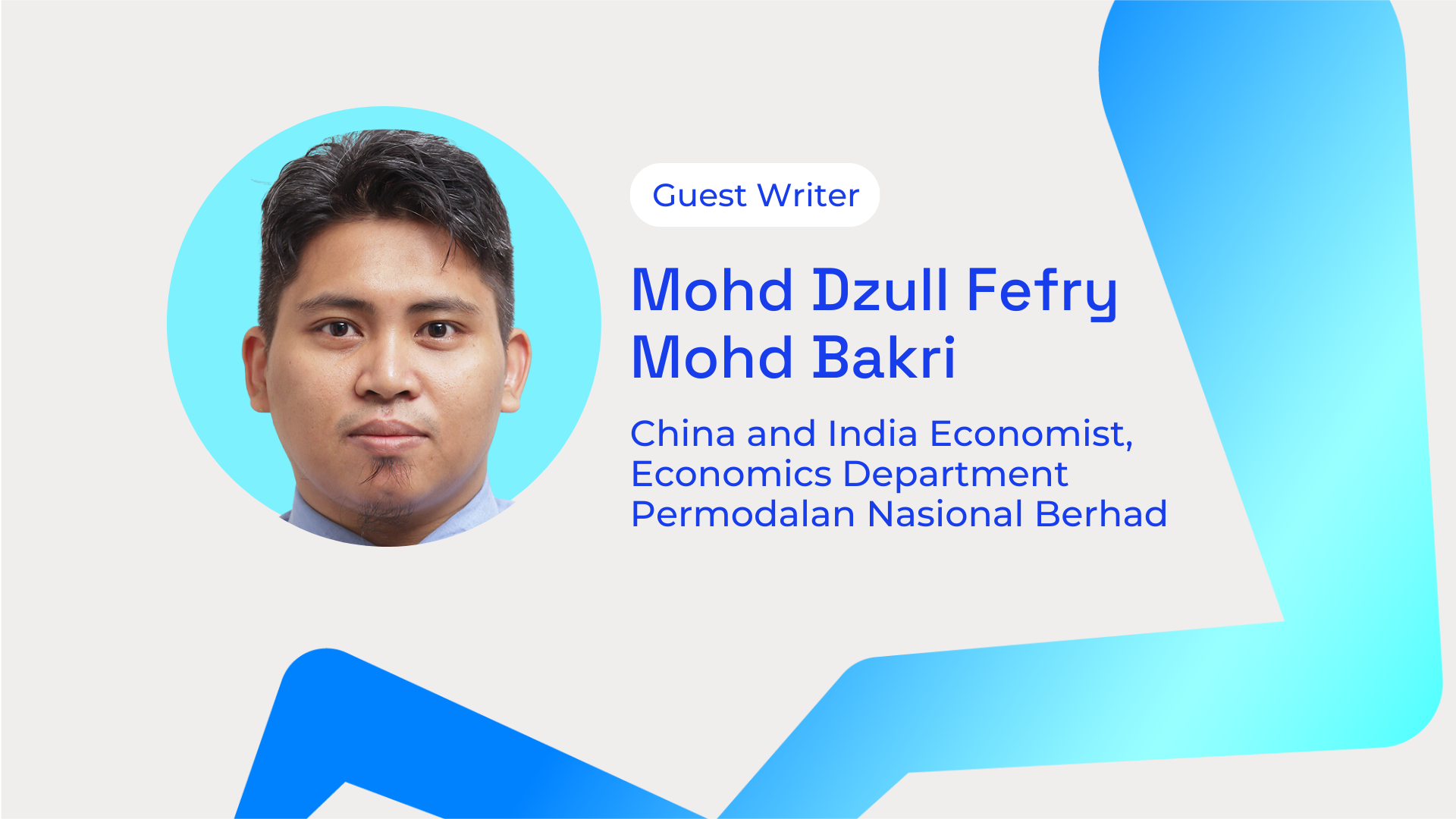 Guest Writer

Mohd Dzull Fefry Mohd Bakri

China and India Economist, Economics Department Permodalan Nasional Berhad